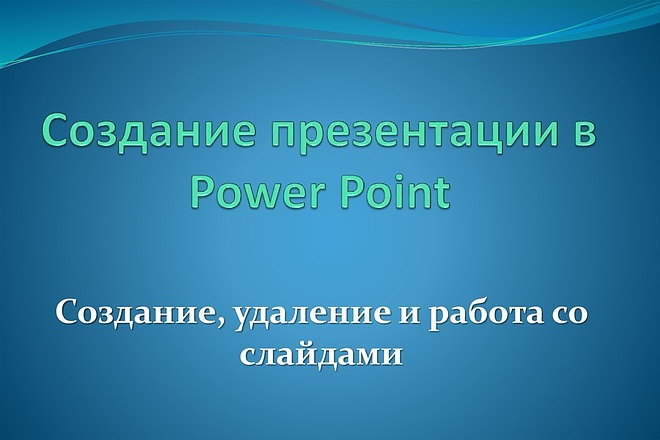 Создание презентации в Power Point

Создание, удаление и работа со слайдами